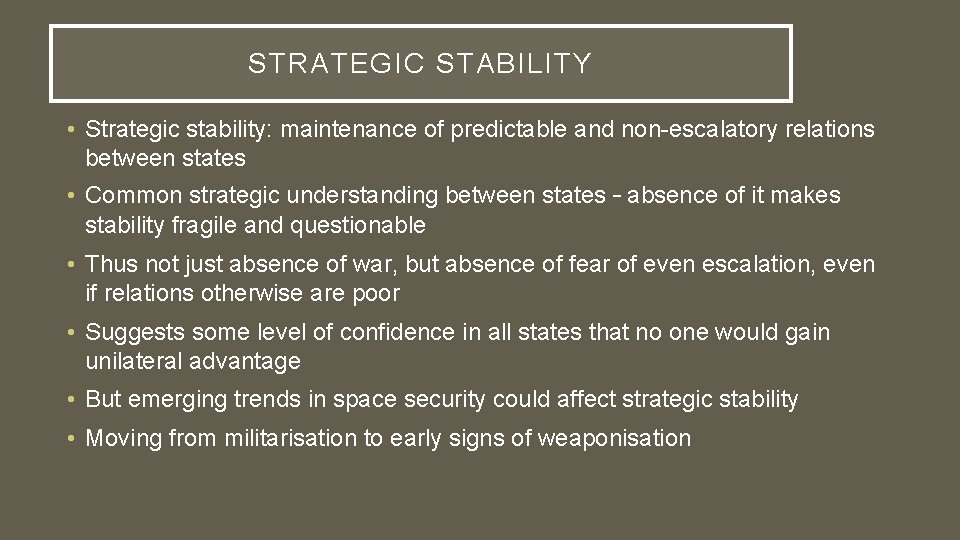 STRATEGIC STABILITY

• Strategic stability: maintenance of predictable and non-escalatory relations between states

• Common strategic understanding between states – absence of it makes stability fragile and questionable

• Thus not just absence of war, but absence of fear of even escalation, even if relations otherwise are poor

• Suggests some level of confidence in all states that no one would gain unilateral advantage

• But emerging trends in space security could affect strategic stability

• Moving from militarisation to early signs of weaponisation